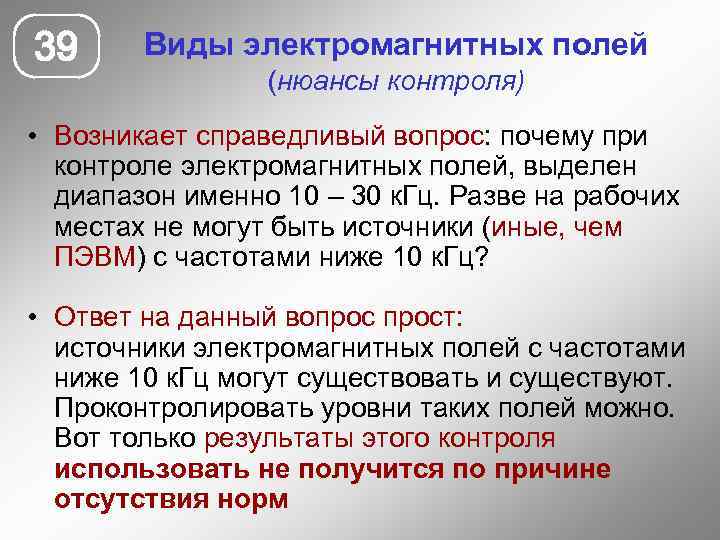 39

Виды электромагнитных полей
(нюансы контроля)

• Возникает справедливый вопрос: почему при контроле электромагнитных полей, выделен диапазон именно 10 – 30 кГц. Разве на рабочих местах не могут быть источники (иные, чем ПЭВМ) с частотами ниже 10 кГц?

• Ответ на данный вопрос прост:
источники электромагнитных полей с частотами ниже 10 кГц могут существовать и существуют. Проконтролировать уровни таких полей можно. Вот только результаты этого контроля использовать не получится по причине отсутствия норм